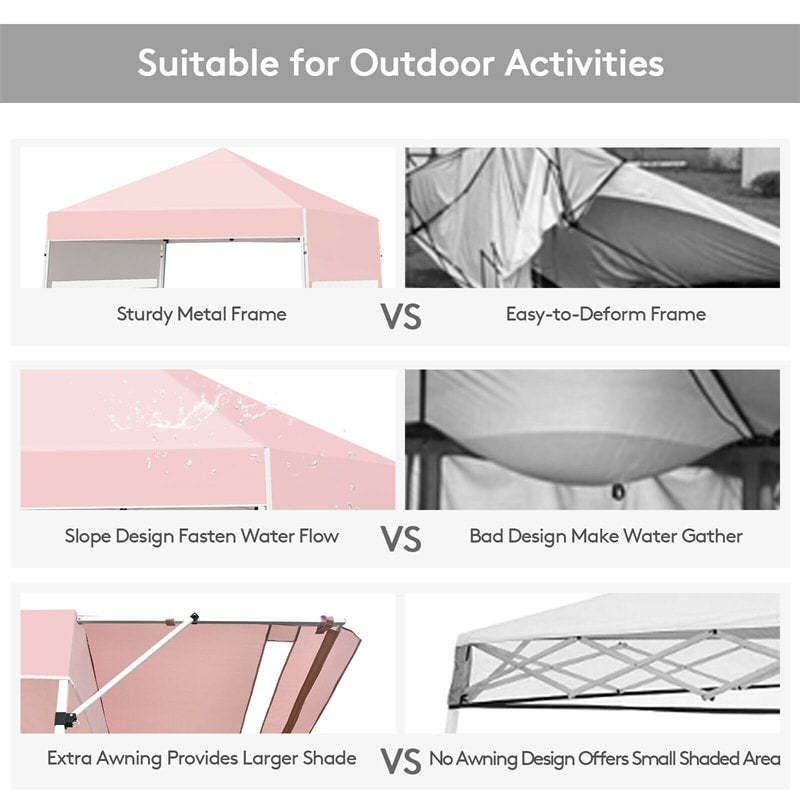 Suitable for Outdoor Activities

Sturdy Metal Frame VS Easy-to-Deform Frame

Slope Design Fasten Water Flow VS Bad Design Make Water Gather

Extra Awning Provides Larger Shade VS No Awning Design Offers Small Shaded Area